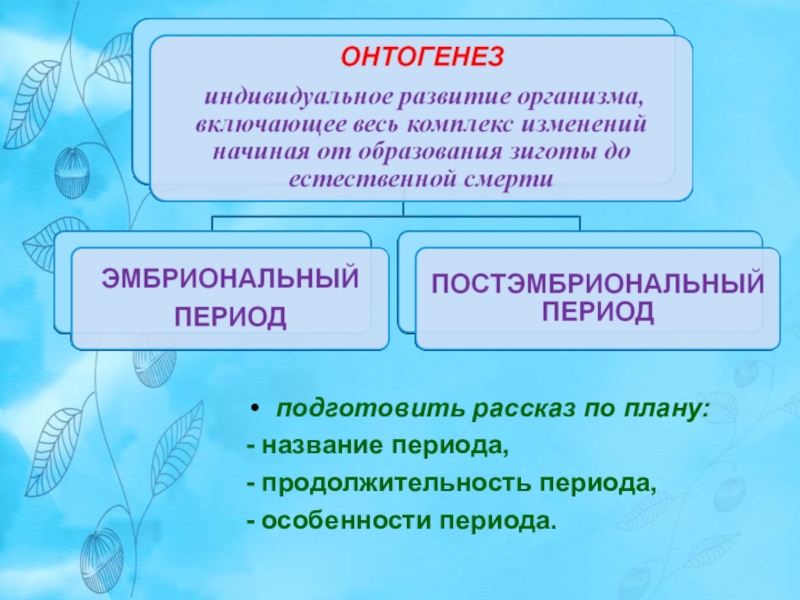 ОНТОГЕНЕЗ

индивидуальное развитие организма, включающее весь комплекс изменений начиная от образования зиготы до естественной смерти

ЭМБРИОНАЛЬНЫЙ ПЕРИОД

ПОСТЭМБРИОНАЛЬНЫЙ ПЕРИОД

• подготовить рассказ по плану:
- название периода,
- продолжительность периода,
- особенности периода.